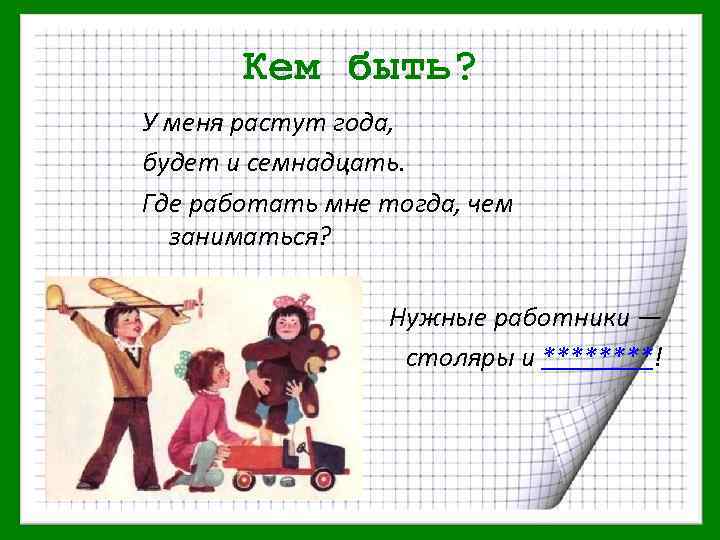 Кем быть?

У меня растут года,

будет и семнадцать.

Где работать мне тогда, чем заниматься?

Нужные работники —

столяры и ********!